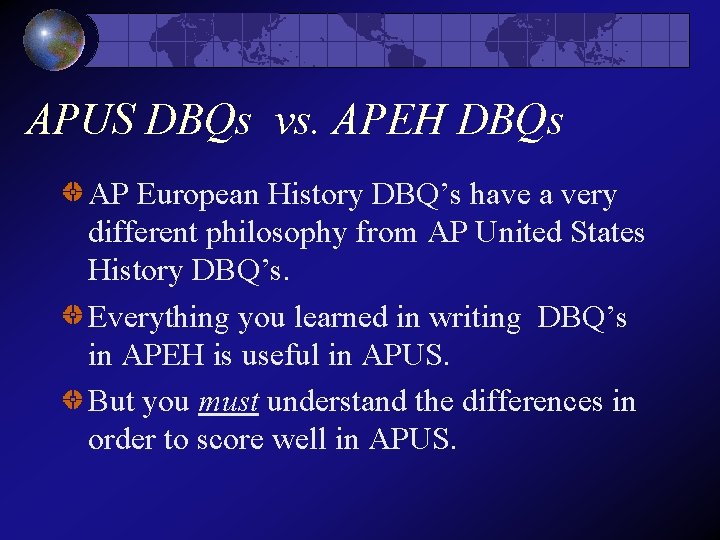 APUS DBQs vs. APEH DBQs

AP European History DBQ’s have a very different philosophy from AP United States History DBQ’s.

Everything you learned in writing DBQ’s in APEH is useful in APUS.

But you must understand the differences in order to score well in APUS.